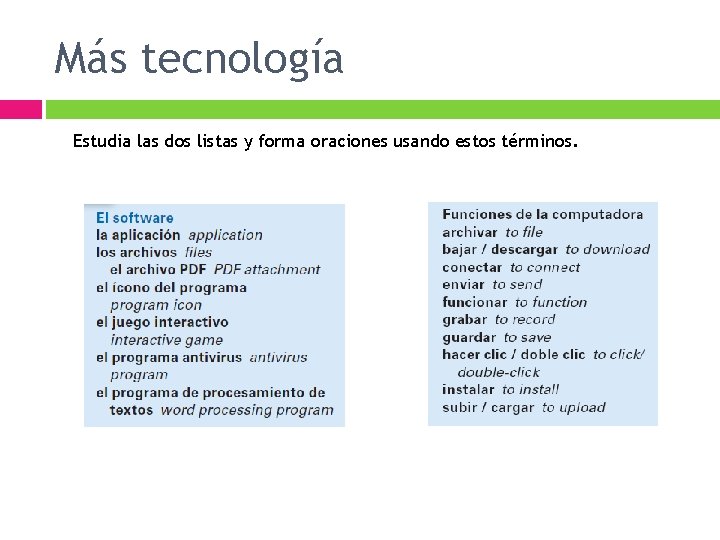 Más tecnología

Estudia las dos listas y forma oraciones usando estos términos.

El software
la aplicación application
los archivos files
el archivo PDF PDF attachment
el ícono del programa program icon
el juego interactivo interactive game
el programa antivirus antivirus program
el programa de procesamiento de textos word processing program

Funciones de la computadora
archivar to file
bajar / descargar to download
conectar to connect
enviar to send
funcionar to function
grabar to record
guardar to save
hacer clic / doble clic to click/ double-click
instalar to install
subir / cargar to upload